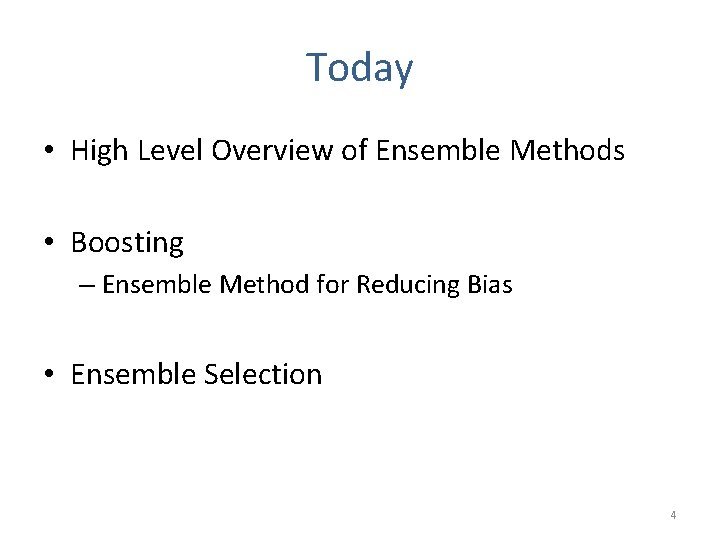 Today

• High Level Overview of Ensemble Methods

• Boosting
– Ensemble Method for Reducing Bias

• Ensemble Selection

4